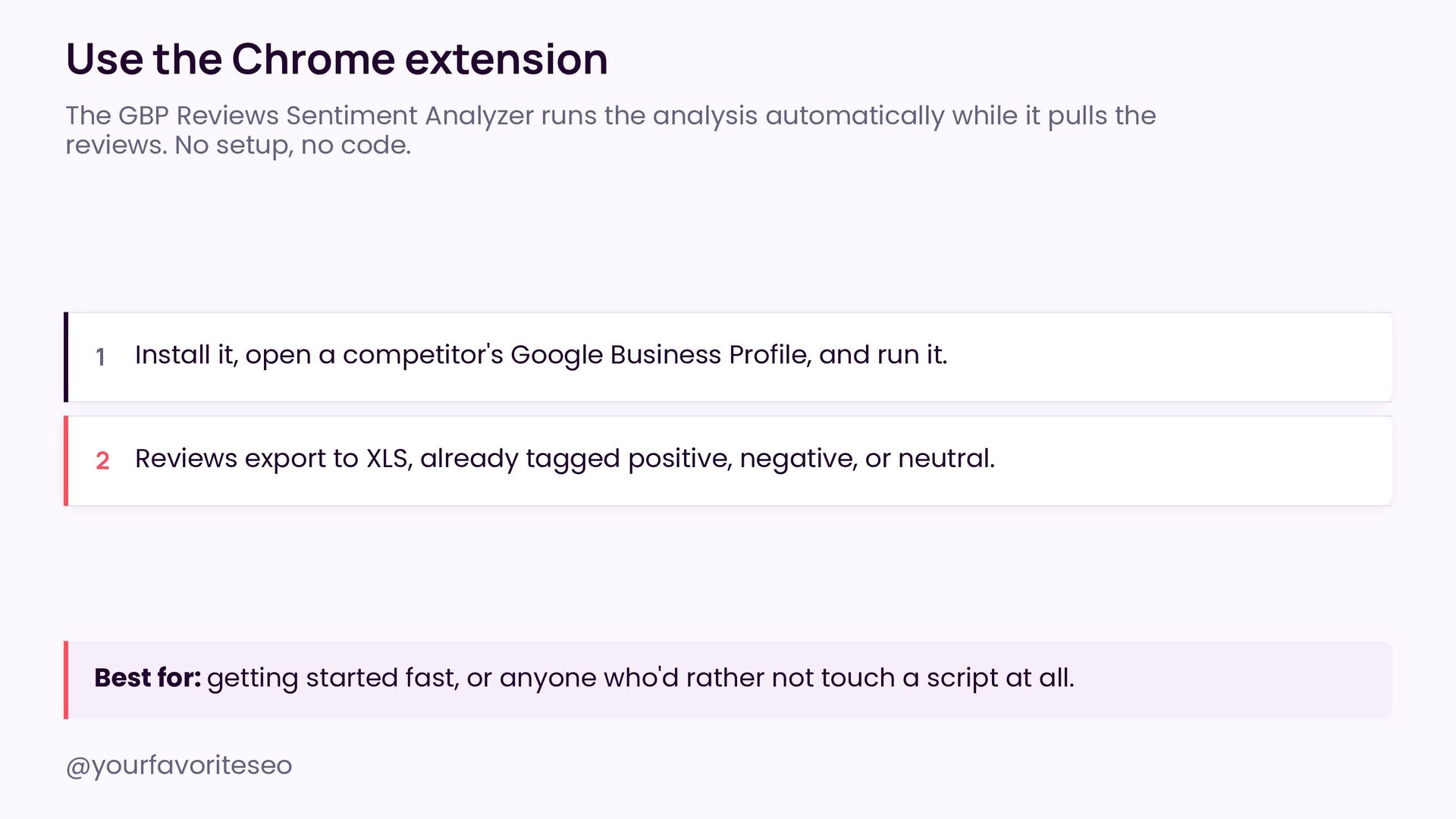 Use the Chrome extension

The GBP Reviews Sentiment Analyzer runs the analysis automatically while it pulls the reviews. No setup, no code.

1 Install it, open a competitor's Google Business Profile, and run it.

2 Reviews export to XLS, already tagged positive, negative, or neutral.

Best for: getting started fast, or anyone who'd rather not touch a script at all.

@yourfavoriteseo